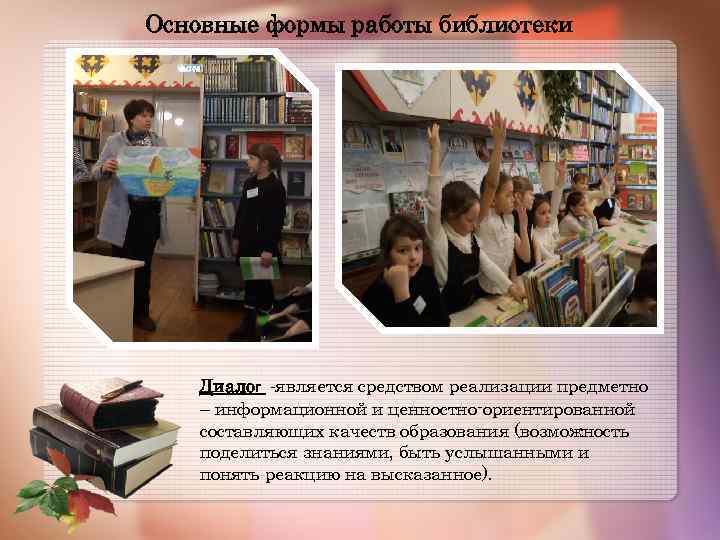 Основные формы работы библиотеки

Диалог -является средством реализации предметно – информационной и ценностно-ориентированной составляющих качеств образования (возможность поделиться знаниями, быть услышанными и понять реакцию на высказанное).